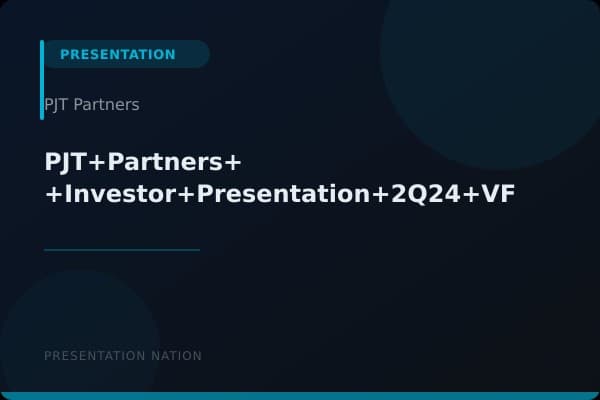 PRESENTATION

PJT Partners

PJT+Partners+ +Investor+Presentation+2Q24+VF

PRESENTATION NATION